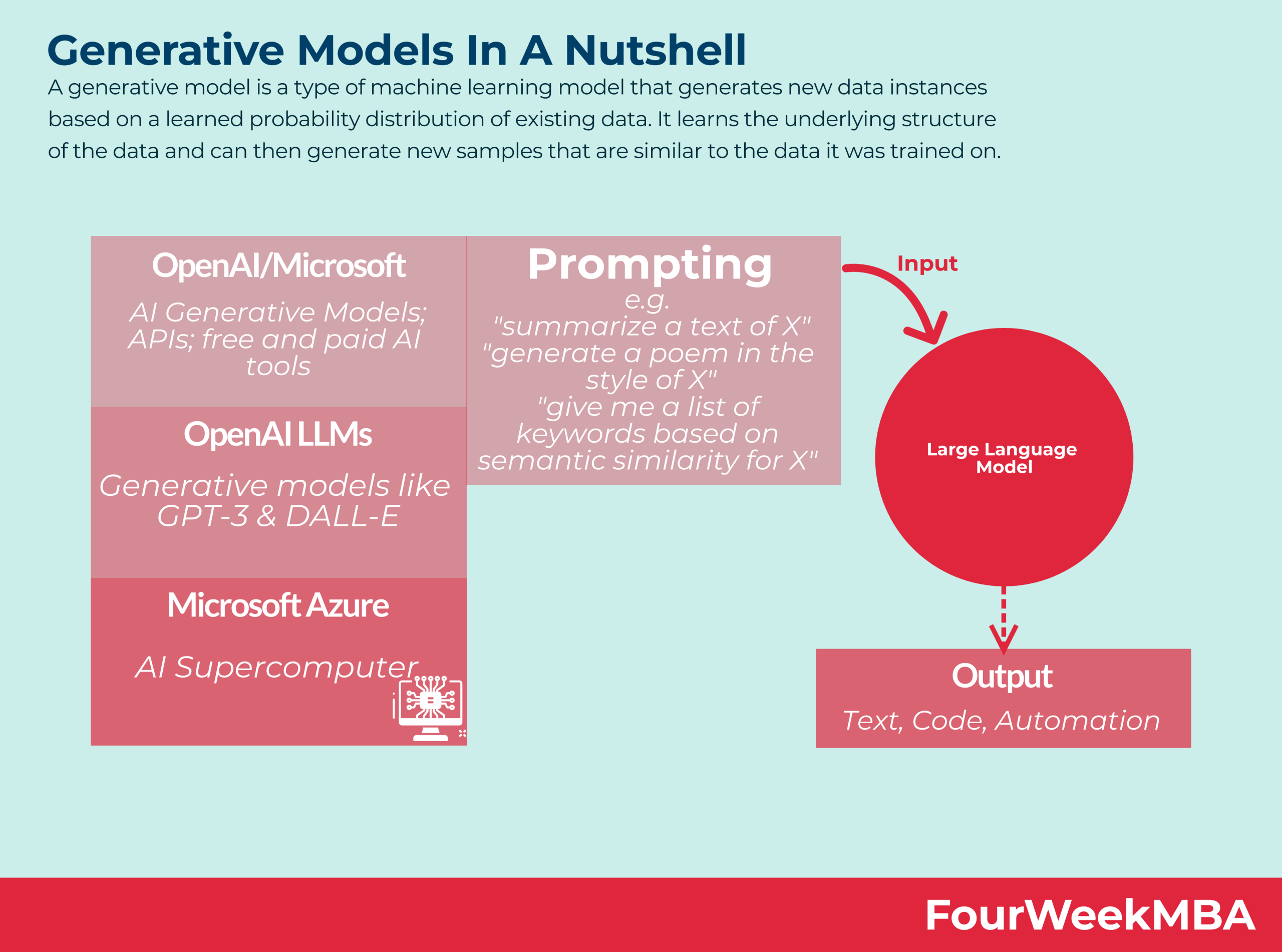 Generative Models In A Nutshell

A generative model is a type of machine learning model that generates new data instances based on a learned probability distribution of existing data. It learns the underlying structure of the data and can then generate new samples that are similar to the data it was trained on.

OpenAI/Microsoft

AI Generative Models; APIs; free and paid AI tools

OpenAI LLMs

Generative models like GPT-3 & DALL-E

Microsoft Azure

AI Supercomputer

Prompting

e.g.
"summarize a text of X"
"generate a poem in the style of X"
"give me a list of keywords based on semantic similarity for X"

Input

Large Language Model

Output

Text, Code, Automation

FourWeekMBA